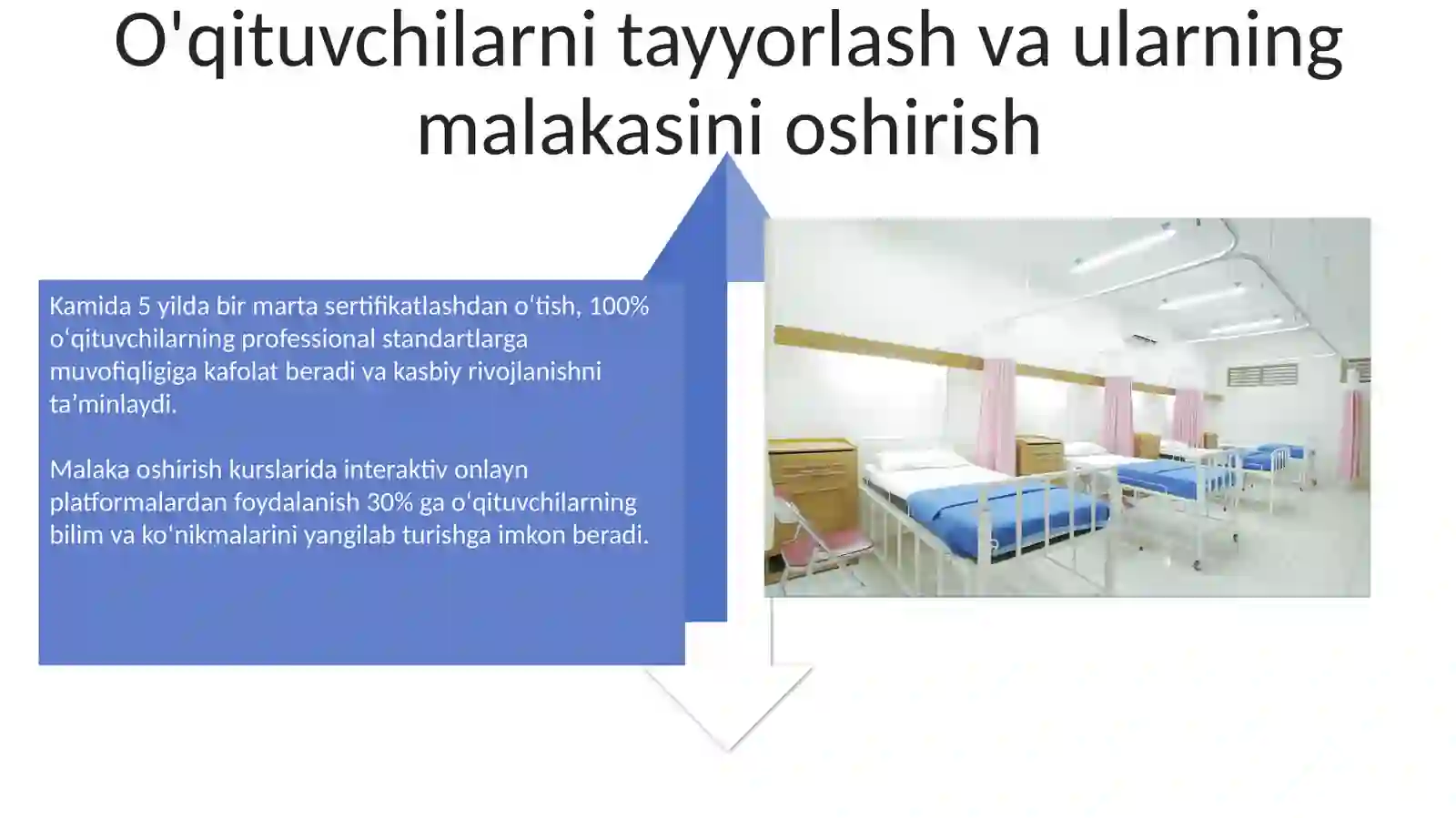 O'qituvchilarni tayyorlash va ularning malakasini oshirish

Kamida 5 yilda bir marta sertifikatlashdan o‘tish, 100% o‘qituvchilarning professional standartlarga muvofiqligiga kafolat beradi va kasbiy rivojlanishni ta’minlaydi.

Malaka oshirish kurslarida interaktiv onlayn platformalardan foydalanish 30% ga o‘qituvchilarning bilim va ko‘nikmalarini yangilab turishga imkon beradi.